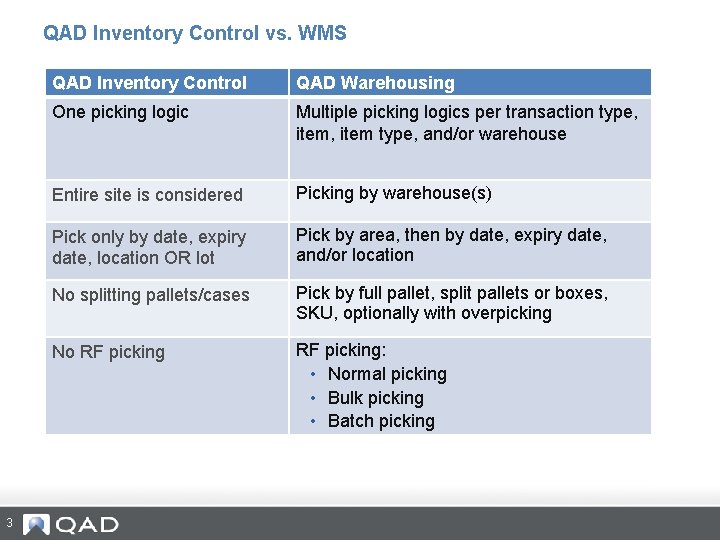 QAD Inventory Control vs. WMS

| QAD Inventory Control | QAD Warehousing |
|---|---|
| One picking logic | Multiple picking logics per transaction type, item, item type, and/or warehouse |
| Entire site is considered | Picking by warehouse(s) |
| Pick only by date, expiry date, location OR lot | Pick by area, then by date, expiry date, and/or location |
| No splitting pallets/cases | Pick by full pallet, split pallets or boxes, SKU, optionally with overpicking |
| No RF picking | RF picking: • Normal picking • Bulk picking • Batch picking |

3 QAD